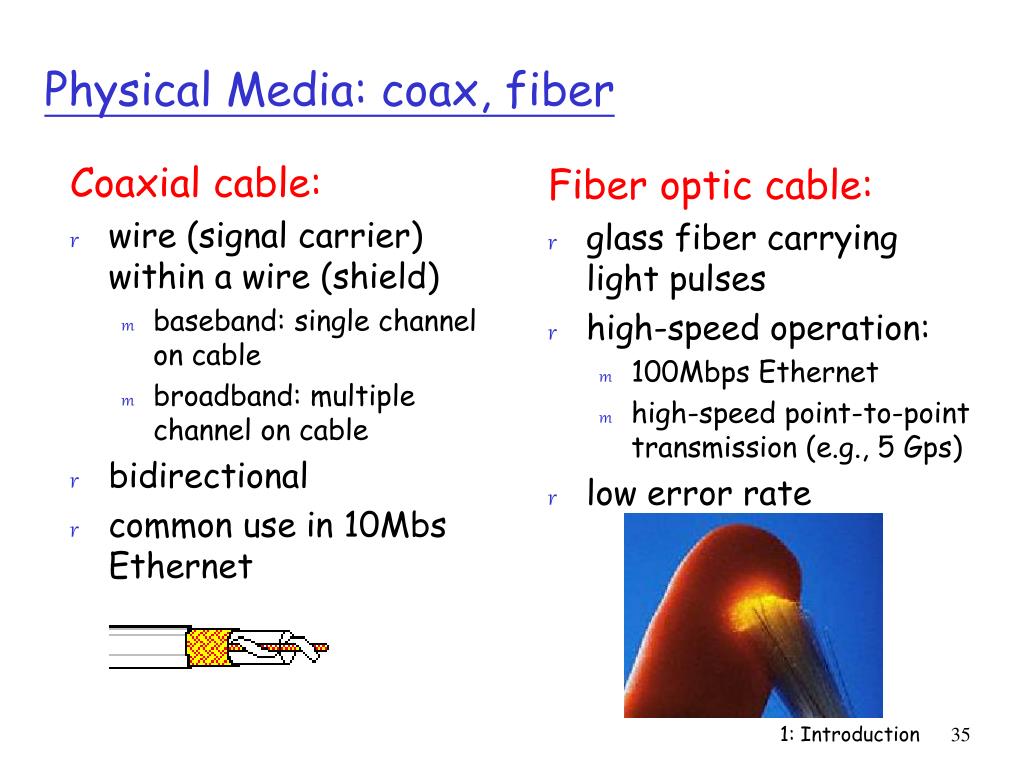 Physical Media: coax, fiber

Coaxial cable:

r wire (signal carrier) within a wire (shield)

m baseband: single channel on cable

m broadband: multiple channel on cable

r bidirectional

r common use in 10Mbs Ethernet

Fiber optic cable:

r glass fiber carrying light pulses

r high-speed operation:

m 100Mbps Ethernet

m high-speed point-to-point transmission (e.g., 5 Gps)

r low error rate

1: Introduction 35